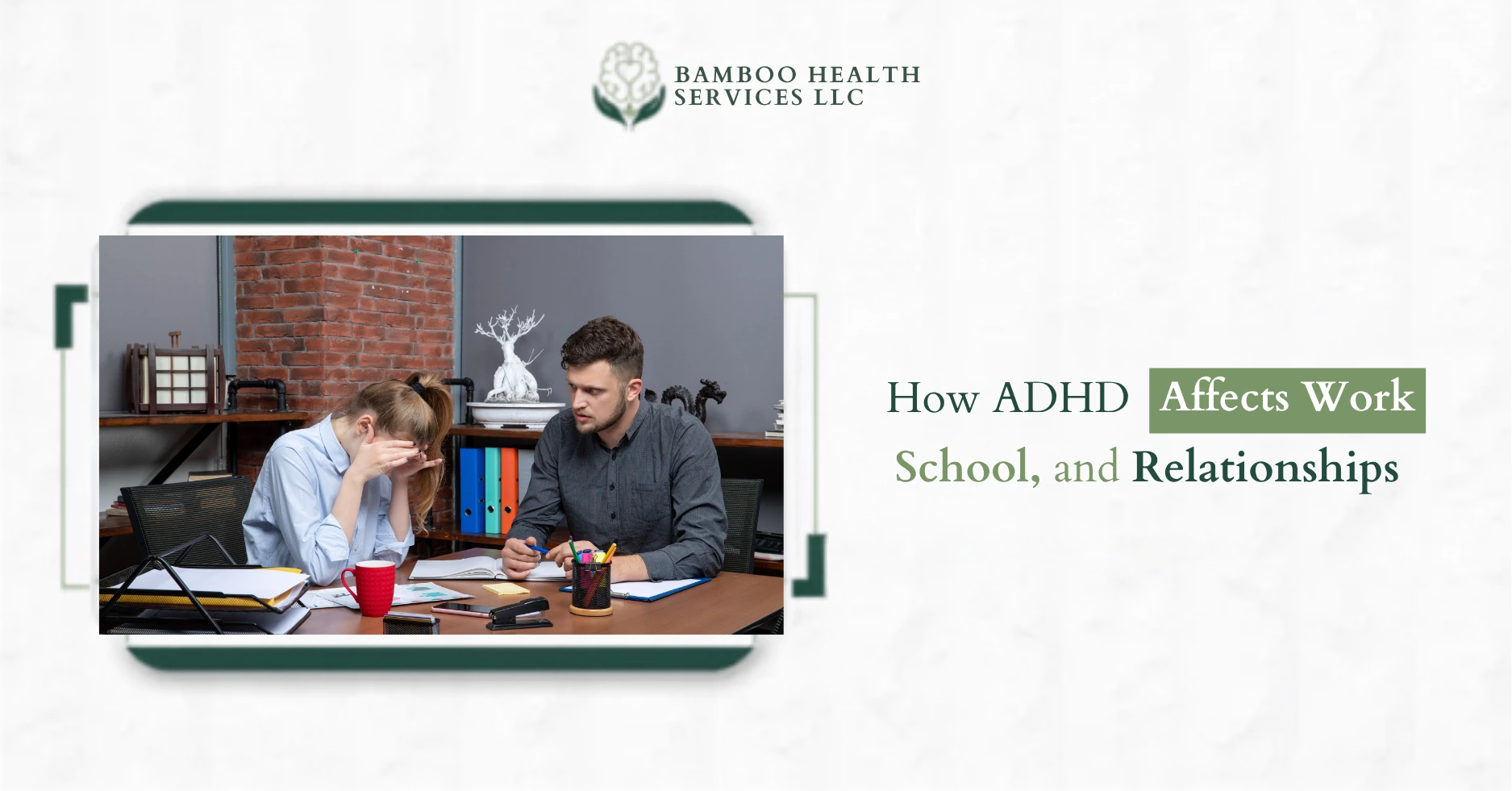 BAMBOO HEALTH SERVICES LLC

How ADHD Affects Work School, and Relationships